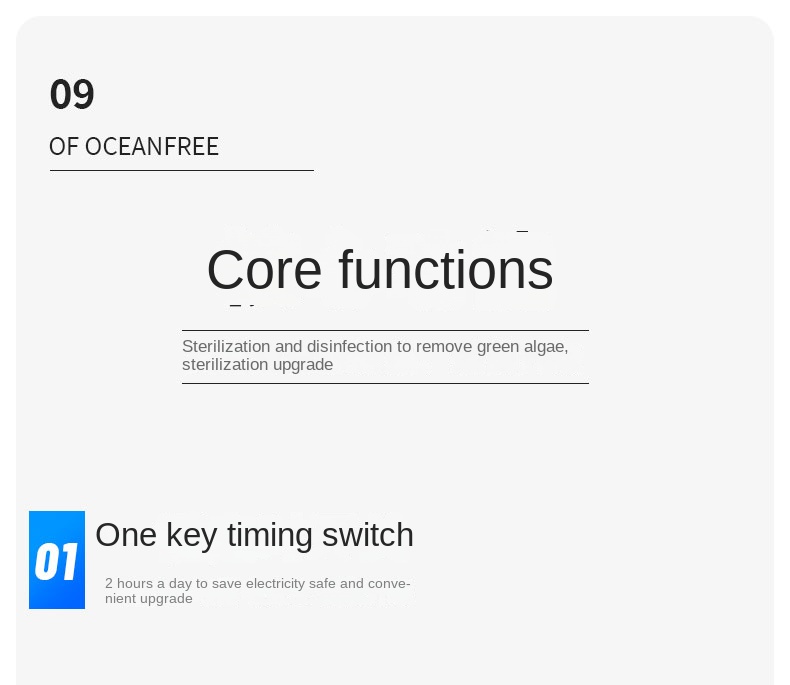 09

OF OCEANFREE

Core functions

Sterilization and disinfection to remove green algae, sterilization upgrade

01

One key timing switch

2 hours a day to save electricity safe and convenient upgrade